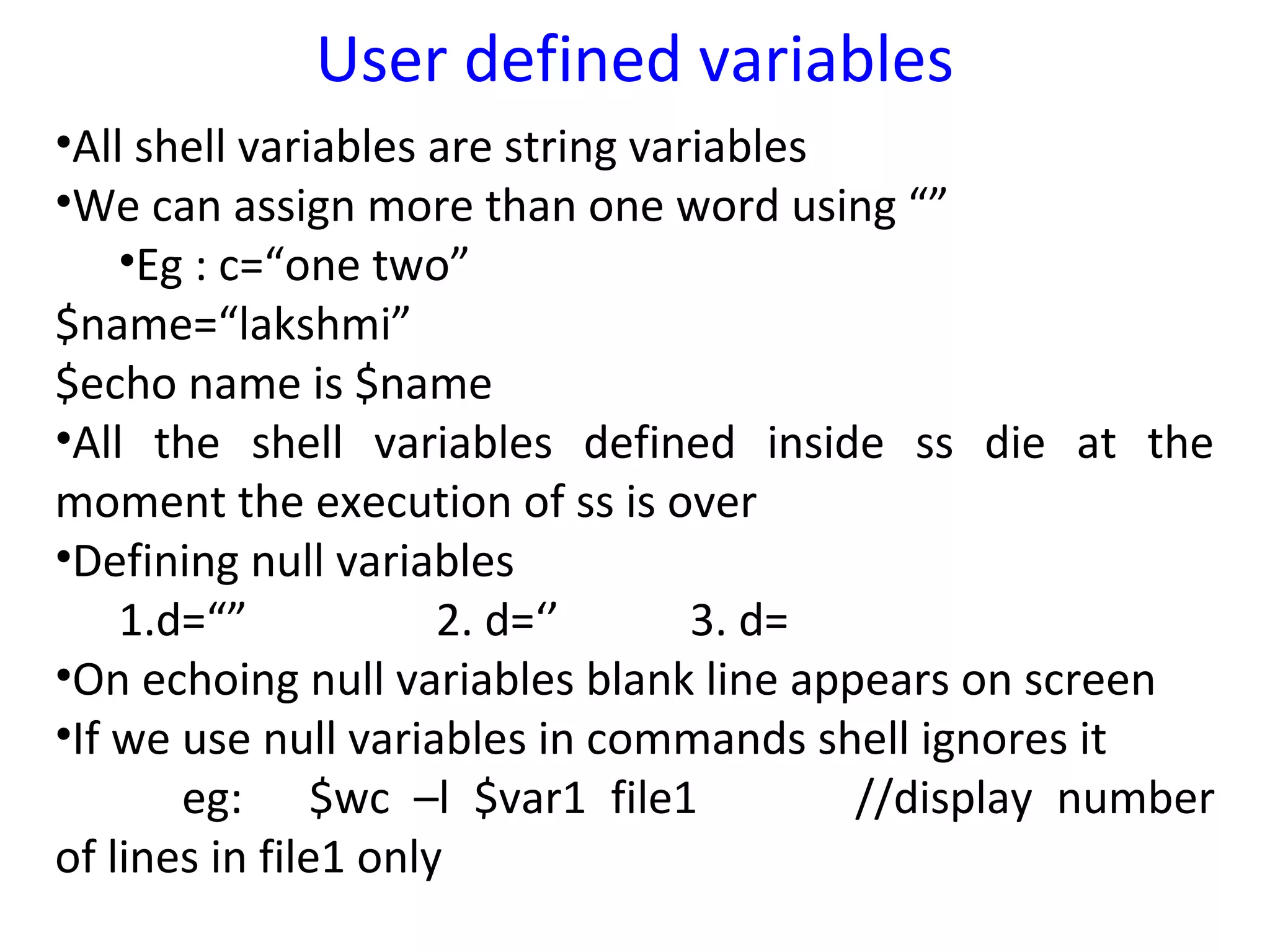 User defined variables

•All shell variables are string variables

•We can assign more than one word using “”

•Eg : c=“one two”

$name=“lakshmi”

$echo name is $name

•All the shell variables defined inside ss die at the moment the execution of ss is over

•Defining null variables

1.d=“” 2. d=‘’ 3. d=

•On echoing null variables blank line appears on screen

•If we use null variables in commands shell ignores it

eg: $wc –l $var1 file1 //display number of lines in file1 only